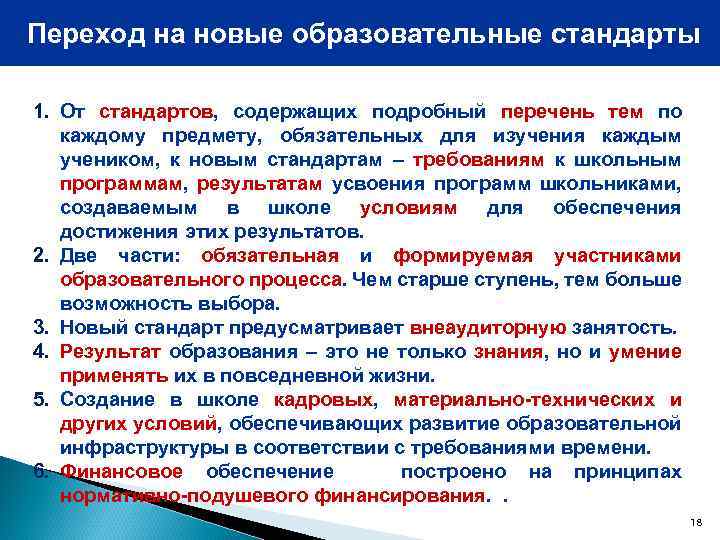 Переход на новые образовательные стандарты

1. От стандартов, содержащих подробный перечень тем по каждому предмету, обязательных для изучения каждым учеником, к новым стандартам – требованиям к школьным программам, результатам усвоения программ школьниками, создаваемым в школе условиям для обеспечения достижения этих результатов.
2. Две части: обязательная и формируемая участниками образовательного процесса. Чем старше ступень, тем больше возможность выбора.
3. Новый стандарт предусматривает внеаудиторную занятость.
4. Результат образования – это не только знания, но и умение применять их в повседневной жизни.
5. Создание в школе кадровых, материально-технических и других условий, обеспечивающих развитие образовательной инфраструктуры в соответствии с требованиями времени.
6. Финансовое обеспечение построено на принципах нормативно-подушевого финансирования. .

18